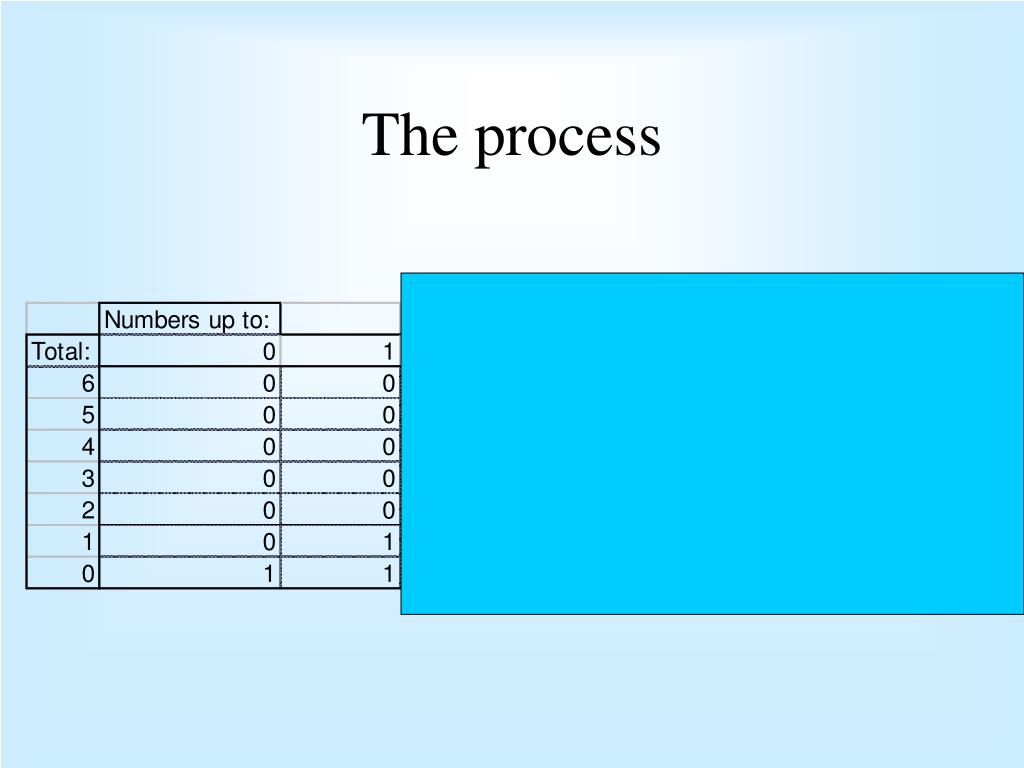 The process

|  | Numbers up to: |  |
|---|---|---|
| Total: | 0 | 1 |
| 6 | 0 | 0 |
| 5 | 0 | 0 |
| 4 | 0 | 0 |
| 3 | 0 | 0 |
| 2 | 0 | 0 |
| 1 | 0 | 1 |
| 0 | 1 | 1 |